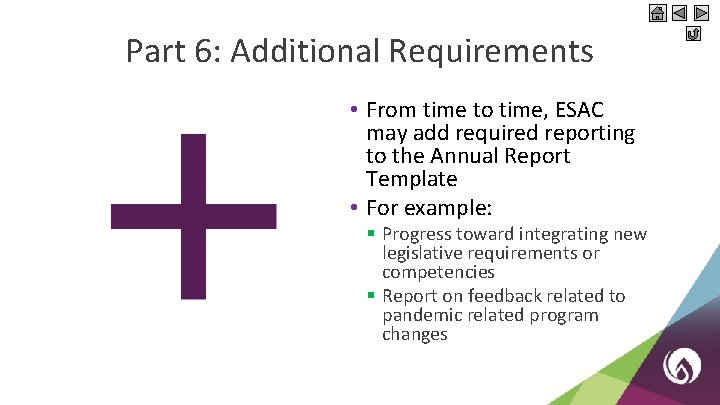 Part 6: Additional Requirements

• From time to time, ESAC may add required reporting to the Annual Report Template
• For example:
 ▪ Progress toward integrating new legislative requirements or competencies
 ▪ Report on feedback related to pandemic related program changes